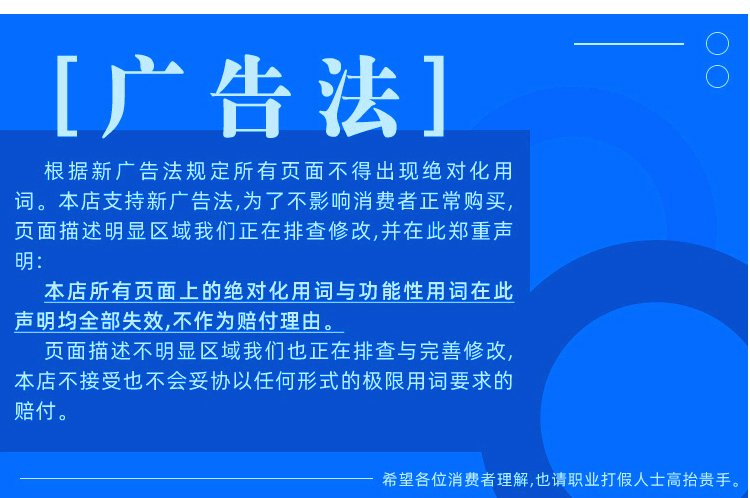 [广告法]

根据新广告法规定所有页面不得出现绝对化用词。本店支持新广告法,为了不影响消费者正常购买,页面描述明显区域我们正在排查修改,并在此郑重声明:

本店所有页面上的绝对化用词与功能性用词在此声明均全部失效,不作为赔付理由。

页面描述不明显区域我们也正在排查与完善修改,本店不接受也不会妥协以任何形式的极限用词要求的赔付。

希望各位消费者理解,也请职业打假人士高抬贵手。